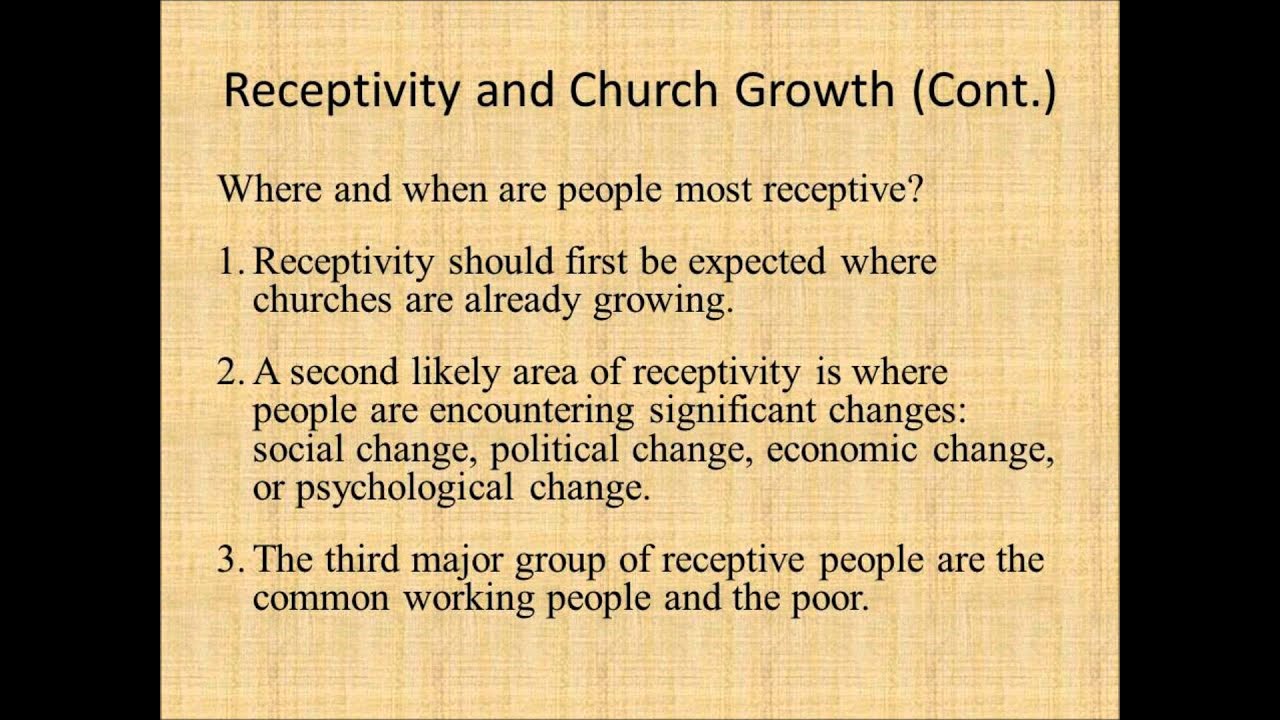 Receptivity and Church Growth (Cont.)

Where and when are people most receptive?

1. Receptivity should first be expected where churches are already growing.

2. A second likely area of receptivity is where people are encountering significant changes: social change, political change, economic change, or psychological change.

3. The third major group of receptive people are the common working people and the poor.